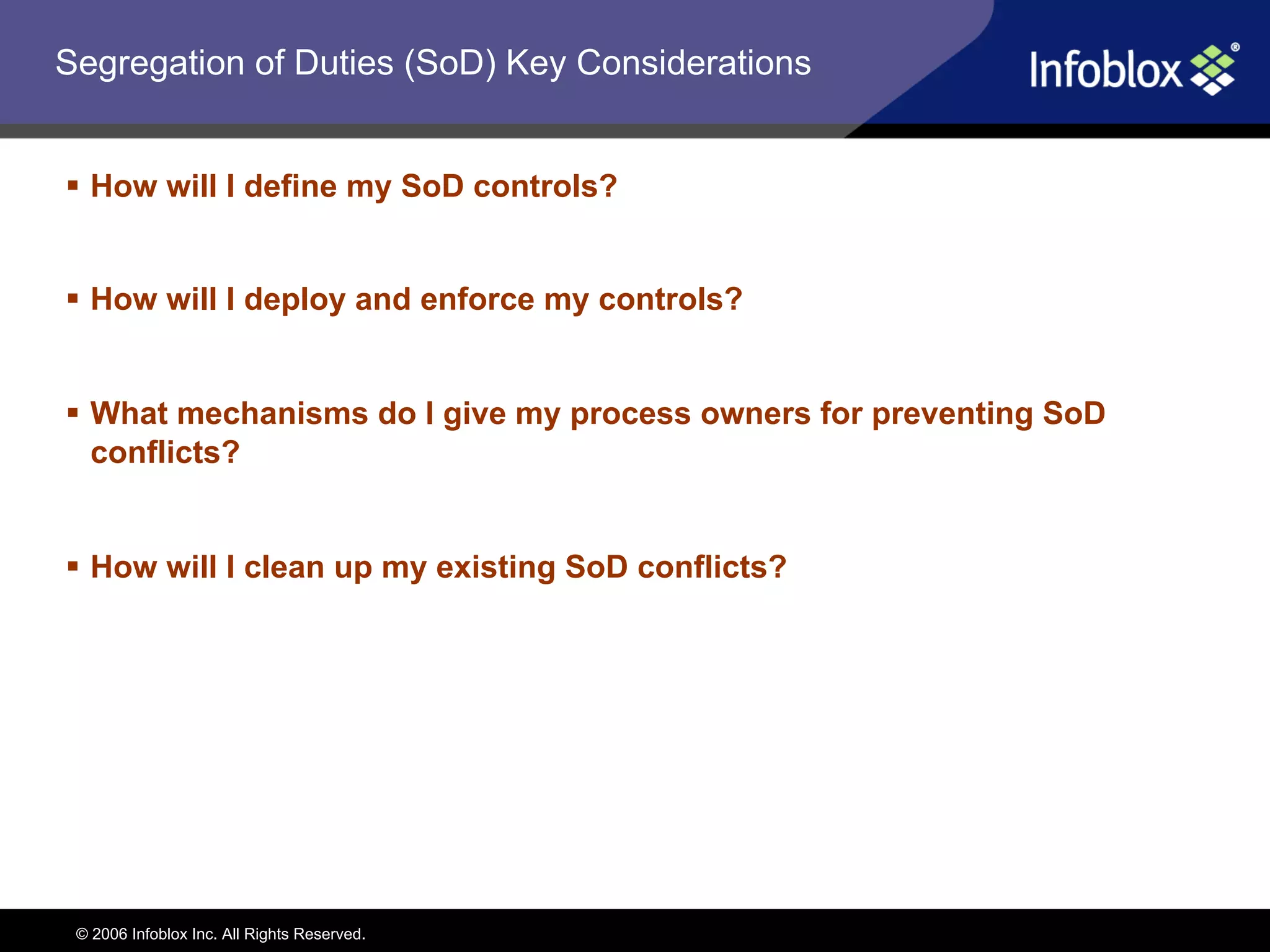 Segregation of Duties (SoD) Key Considerations

Infoblox®

▪ How will I define my SoD controls?

▪ How will I deploy and enforce my controls?

▪ What mechanisms do I give my process owners for preventing SoD conflicts?

▪ How will I clean up my existing SoD conflicts?

© 2006 Infoblox Inc. All Rights Reserved.